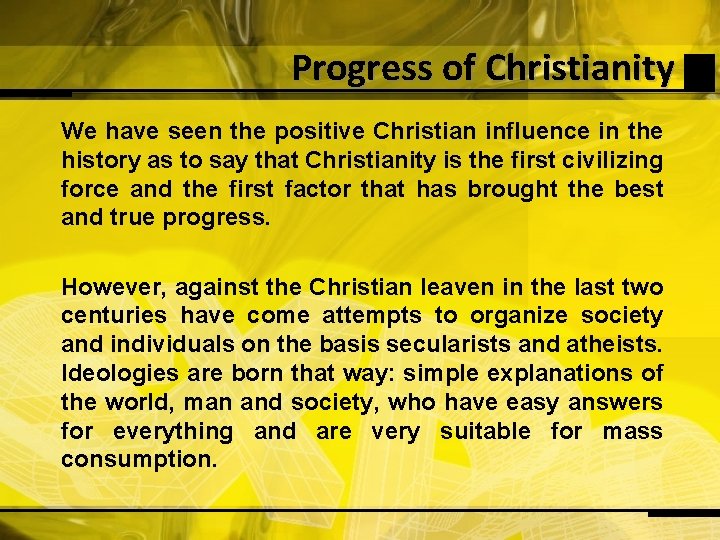 Progress of Christianity

We have seen the positive Christian influence in the history as to say that Christianity is the first civilizing force and the first factor that has brought the best and true progress.

However, against the Christian leaven in the last two centuries have come attempts to organize society and individuals on the basis secularists and atheists. Ideologies are born that way: simple explanations of the world, man and society, who have easy answers for everything and are very suitable for mass consumption.